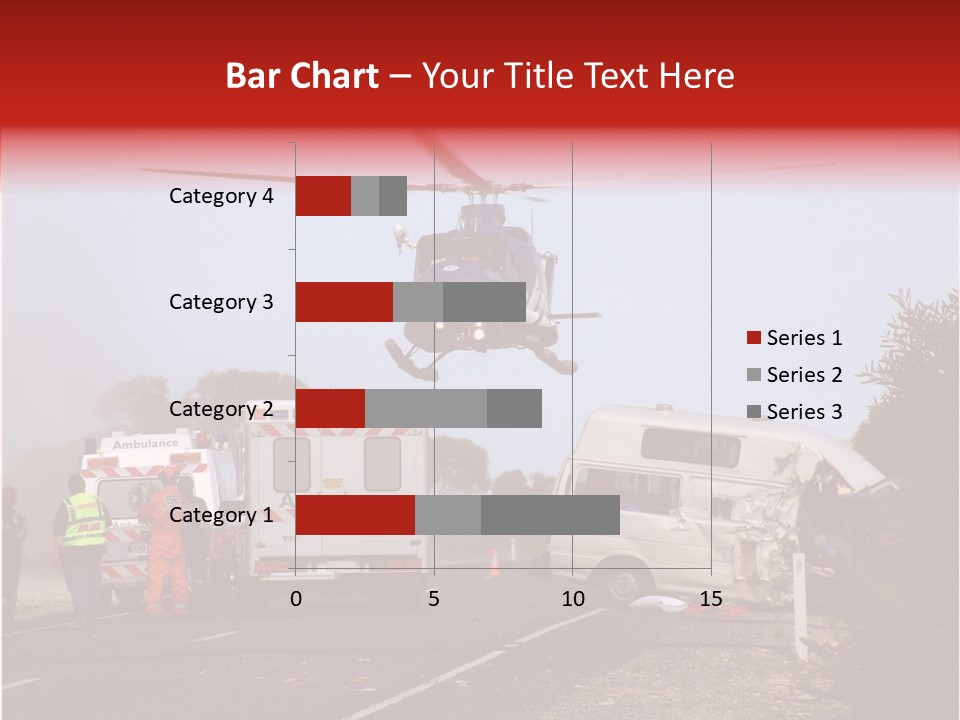 Bar Chart – Your Title Text Here

Category 4
Category 3
Category 2
Category 1

0
5
10
15

Series 1
Series 2
Series 3

Ambulance